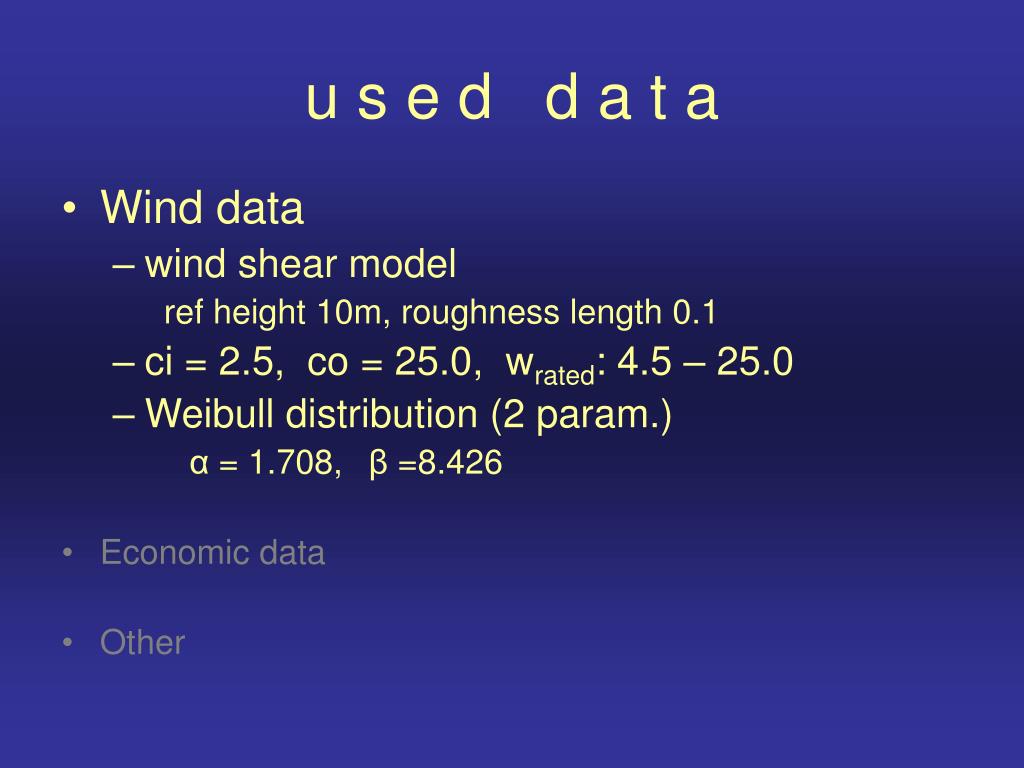 u s e d d a t a

• Wind data
– wind shear model
ref height 10m, roughness length 0.1
– ci = 2.5, co = 25.0, $w_{rated}$: 4.5 – 25.0
– Weibull distribution (2 param.)
α = 1.708, β =8.426

• Economic data

• Other